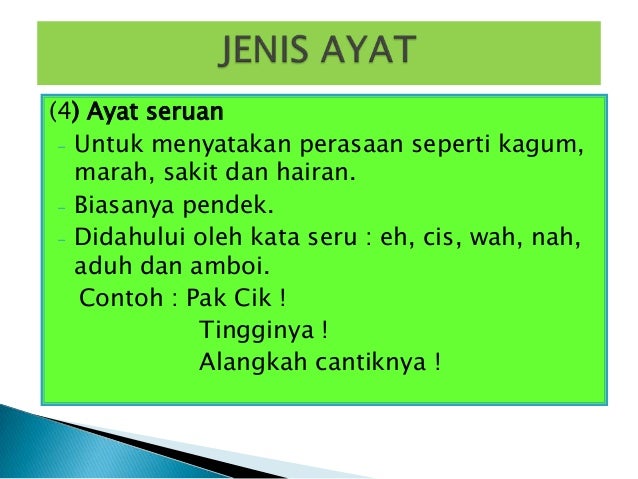 JENIS AYAT

(4) Ayat seruan

- Untuk menyatakan perasaan seperti kagum, marah, sakit dan hairan.
- Biasanya pendek.
- Didahului oleh kata seru : eh, cis, wah, nah, aduh dan amboi.

Contoh : Pak Cik !
Tingginya !
Alangkah cantiknya !